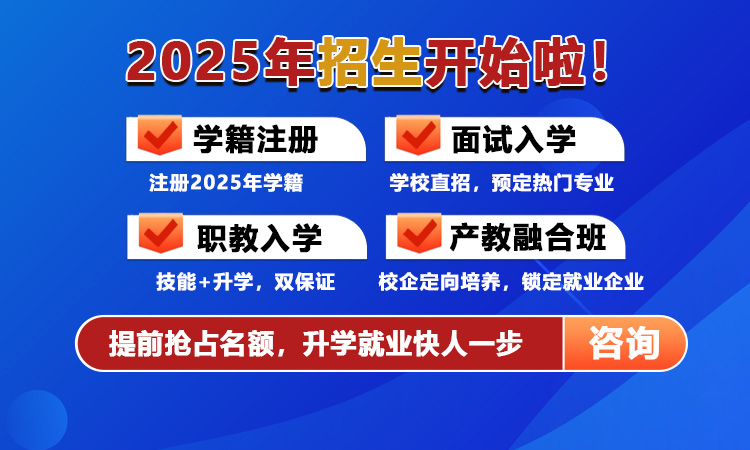 2025年招生开始啦！

学籍注册
注册2025年学籍

面试入学
学校直招，预定热门专业

职教入学
技能+升学，双保证

产教融合班
校企定向培养，锁定就业企业

提前抢占名额，升学就业快人一步

咨询